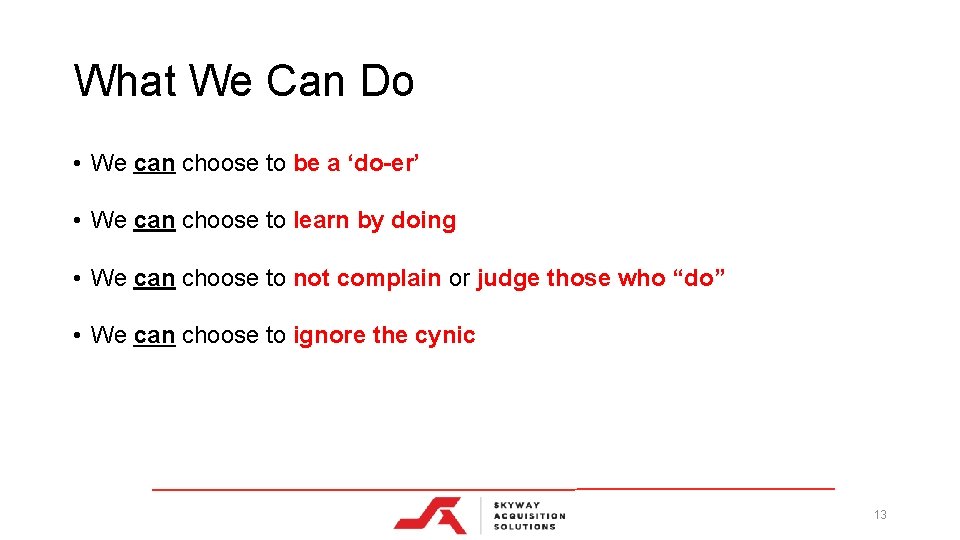 What We Can Do

• We can choose to be a ‘do-er’

• We can choose to learn by doing

• We can choose to not complain or judge those who “do”

• We can choose to ignore the cynic

SKYWAY ACQUISITION SOLUTIONS

13